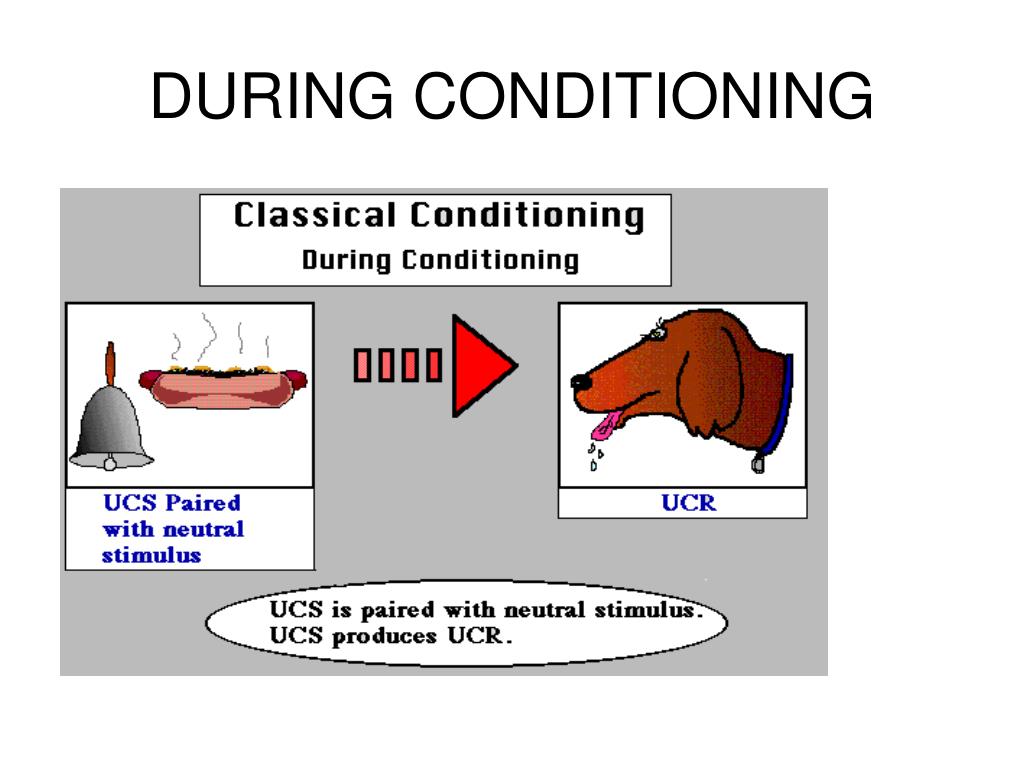 DURING CONDITIONING

Classical Conditioning
During Conditioning

UCS Paired with neutral stimulus

UCR

UCS is paired with neutral stimulus.
UCS produces UCR.